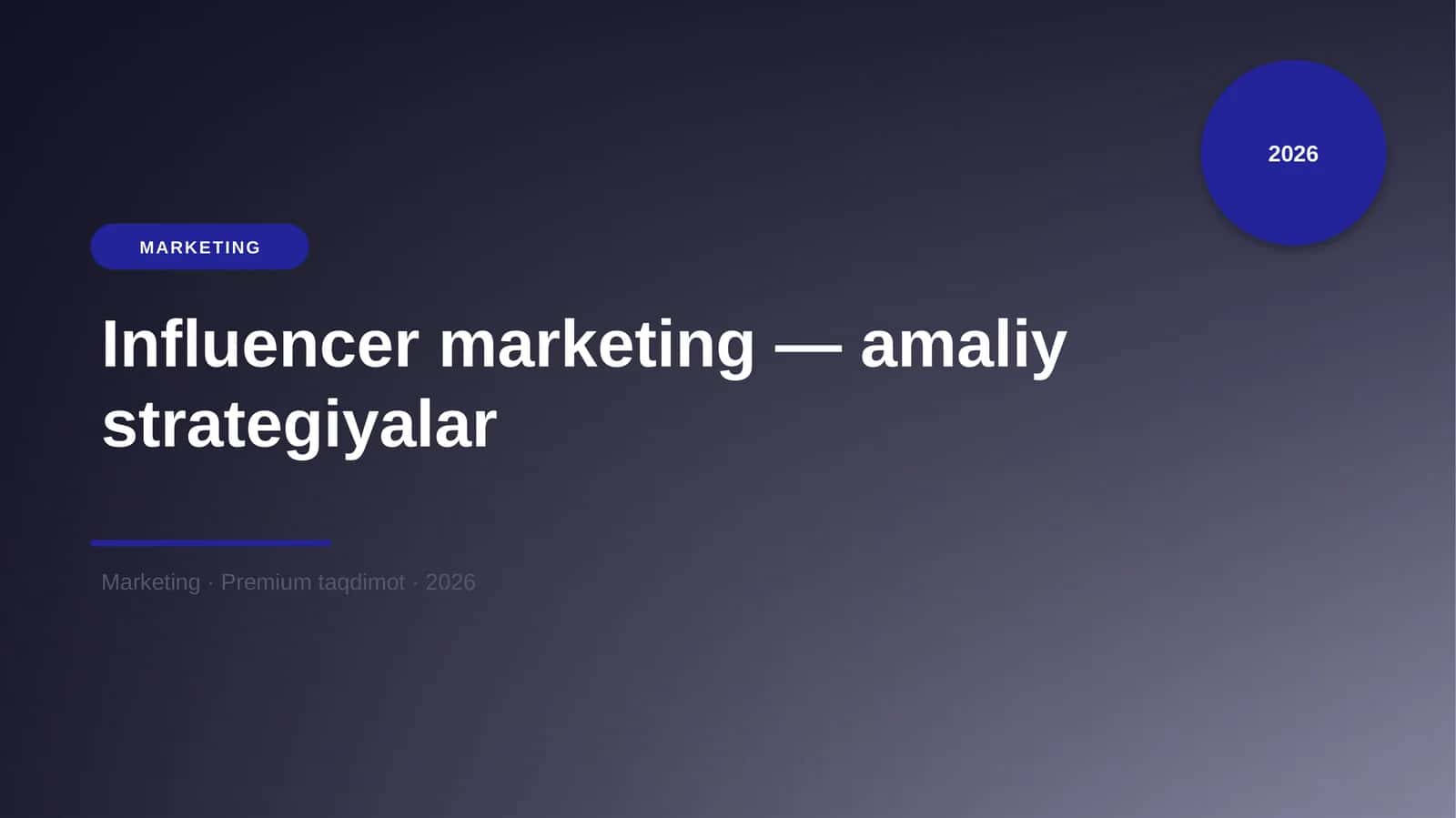 2026

MARKETING

Influencer marketing — amaliy strategiyalar

Marketing · Premium taqdimot · 2026